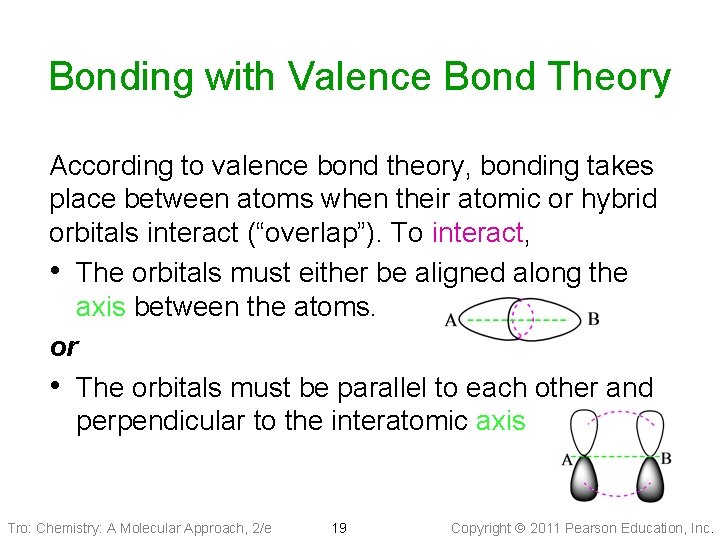 Bonding with Valence Bond Theory

According to valence bond theory, bonding takes place between atoms when their atomic or hybrid orbitals interact (“overlap”). To interact,

• The orbitals must either be aligned along the axis between the atoms.

A B

or

• The orbitals must be parallel to each other and perpendicular to the interatomic axis

A B

Tro: Chemistry: A Molecular Approach, 2/e 19 Copyright © 2011 Pearson Education, Inc.